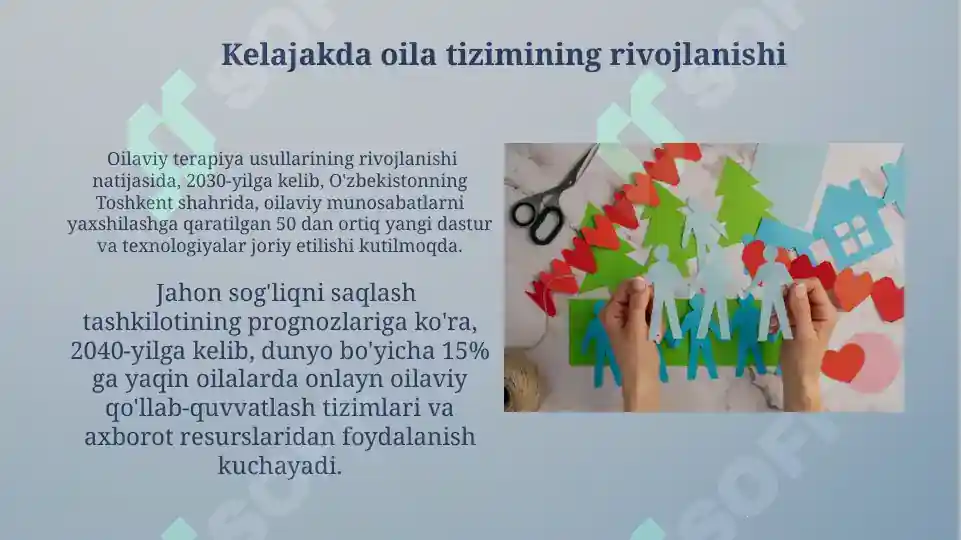 Kelajakda oila tizimining rivojlanishi

Oilaviy terapiya usullarining rivojlanishi natijasida, 2030-yilga kelib, O'zbekistonning Toshkent shahrida, oilaviy munosabatlarni yaxshilashga qaratilgan 50 dan ortiq yangi dastur va texnologiyalar joriy etilishi kutilmoqda.

Jahon sog'liqni saqlash tashkilotining prognozlariga ko'ra, 2040-yilga kelib, dunyo bo'yicha 15% ga yaqin oilalarda onlayn oilaviy qo'llab-quvvatlash tizimlari va axborot resurslaridan foydalanish kuchayadi.